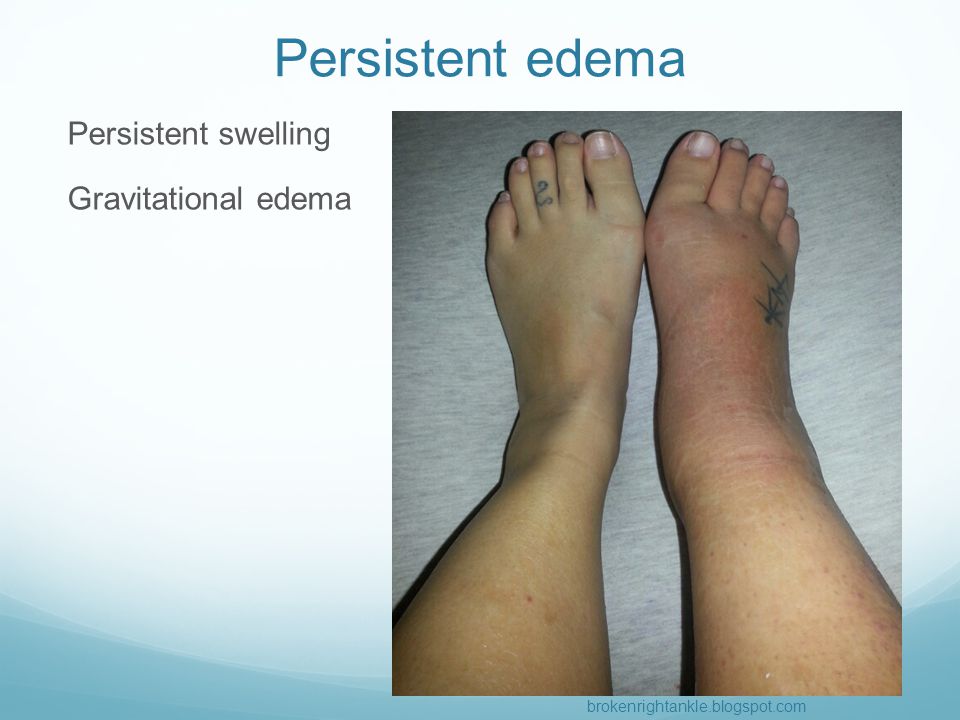 Persistent edema

Persistent swelling

Gravitational edema

brokenrightankle.blogspot.com